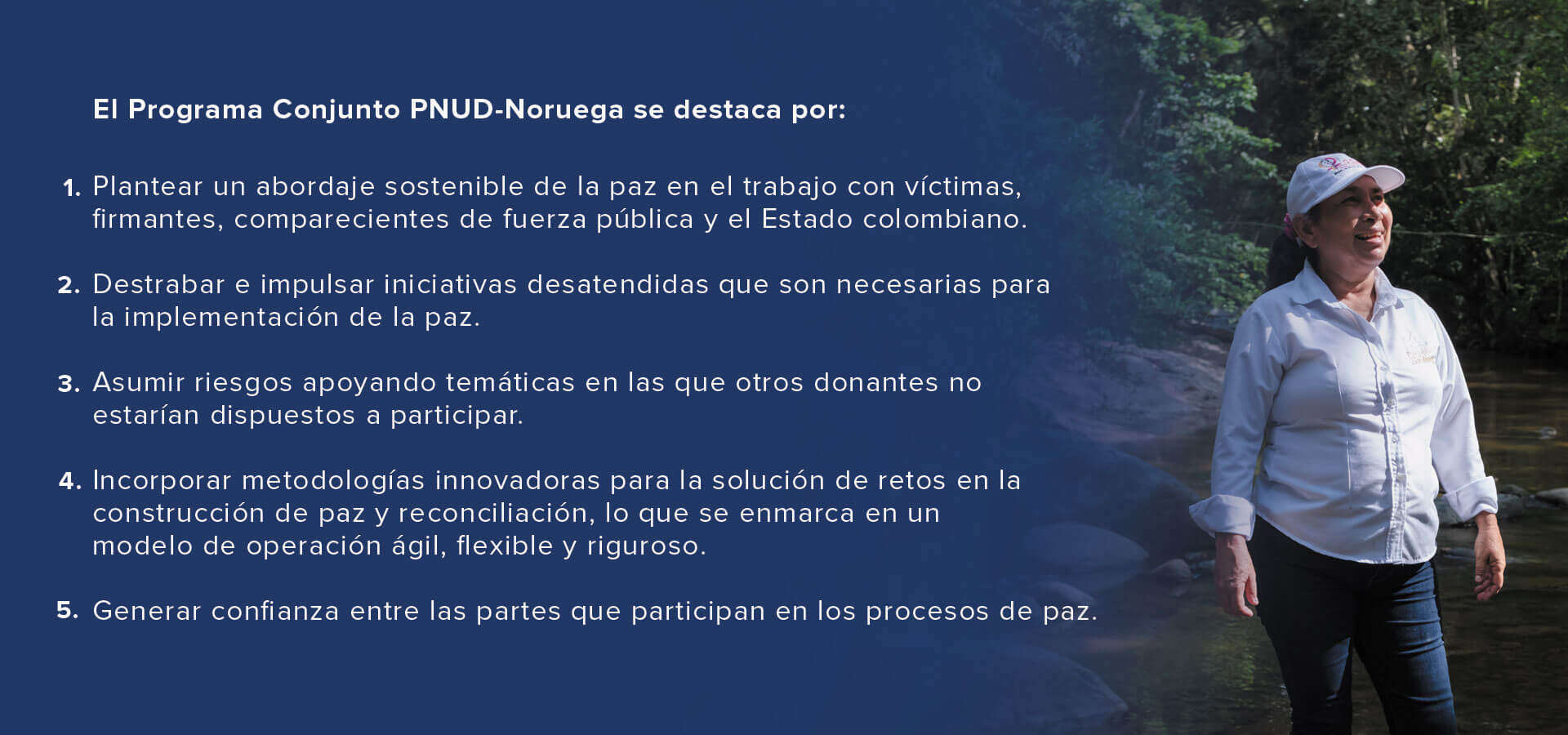 El Programa Conjunto PNUD-Noruega se destaca por:

1. Plantear un abordaje sostenible de la paz en el trabajo con víctimas, firmantes, comparecientes de fuerza pública y el Estado colombiano.

2. Destrabar e impulsar iniciativas desatendidas que son necesarias para la implementación de la paz.

3. Asumir riesgos apoyando temáticas en las que otros donantes no estarían dispuestos a participar.

4. Incorporar metodologías innovadoras para la solución de retos en la construcción de paz y reconciliación, lo que se enmarca en un modelo de operación ágil, flexible y riguroso.

5. Generar confianza entre las partes que participan en los procesos de paz.